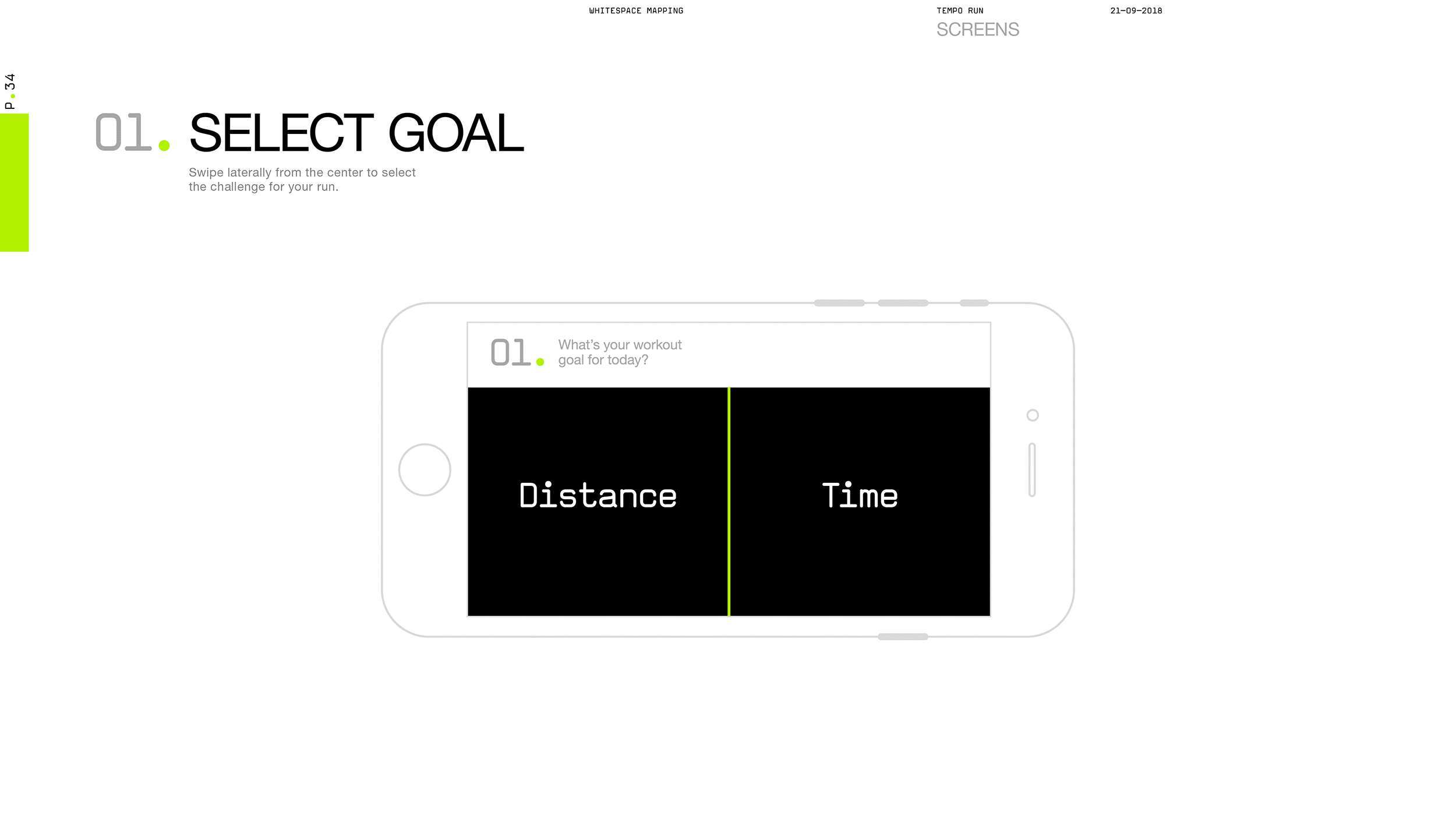 WHITESPACE MAPPING

TEMPO RUN
SCREENS

21-09-2018

P.34

01. SELECT GOAL

Swipe laterally from the center to select the challenge for your run.

01. What's your workout goal for today?

Distance

Time